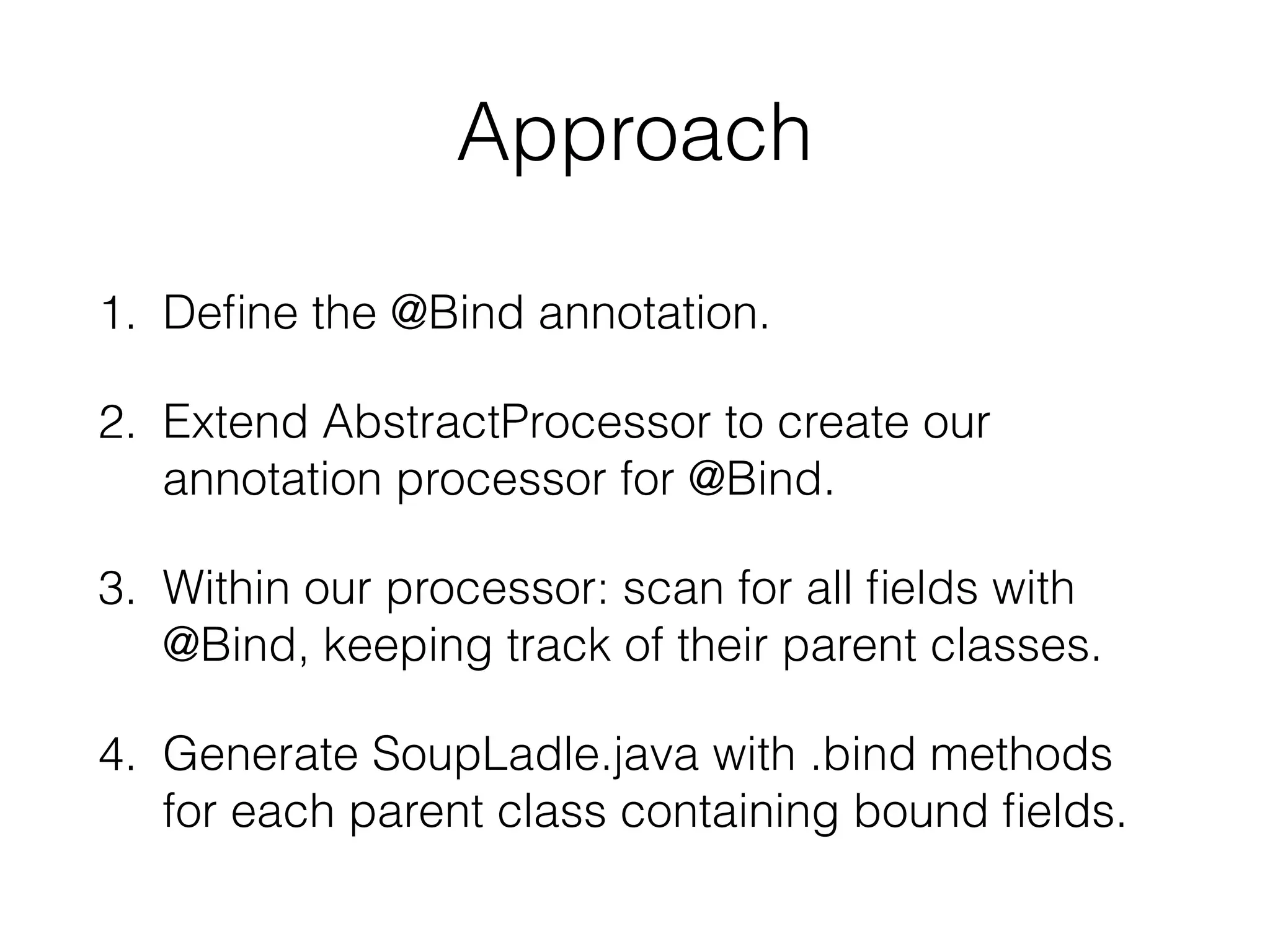 Approach

1. Define the @Bind annotation.

2. Extend AbstractProcessor to create our annotation processor for @Bind.

3. Within our processor: scan for all fields with @Bind, keeping track of their parent classes.

4. Generate SoupLadle.java with .bind methods for each parent class containing bound fields.